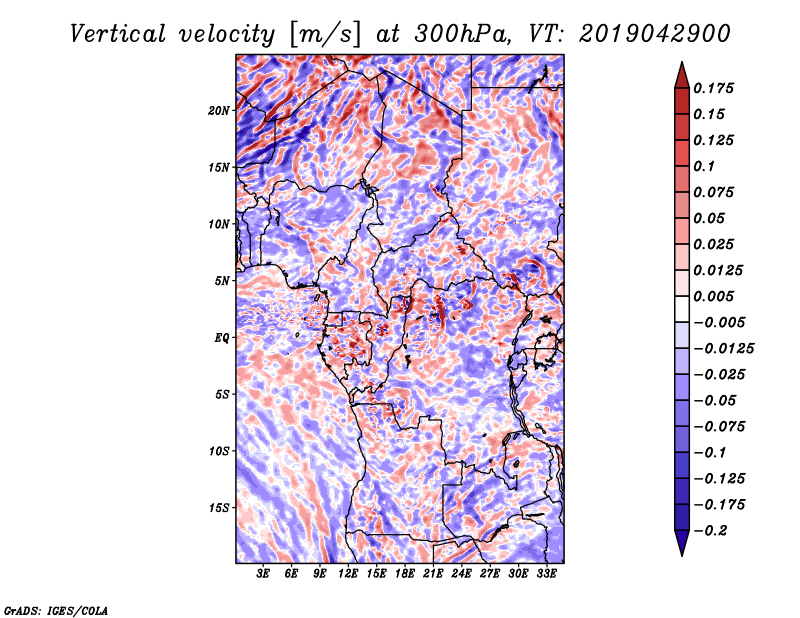 Vertical velocity [m/s] at 300hPa, VT: 2019042900

20N
15N
10N
5N
EQ
5S
10S
15S

3E 6E 9E 12E 15E 18E 21E 24E 27E 30E 33E

0.175
0.15
0.125
0.1
0.075
0.05
0.025
0.0125
0.005
−0.005
−0.0125
−0.025
−0.05
−0.075
−0.1
−0.125
−0.175
−0.2

GrADS: IGES/COLA